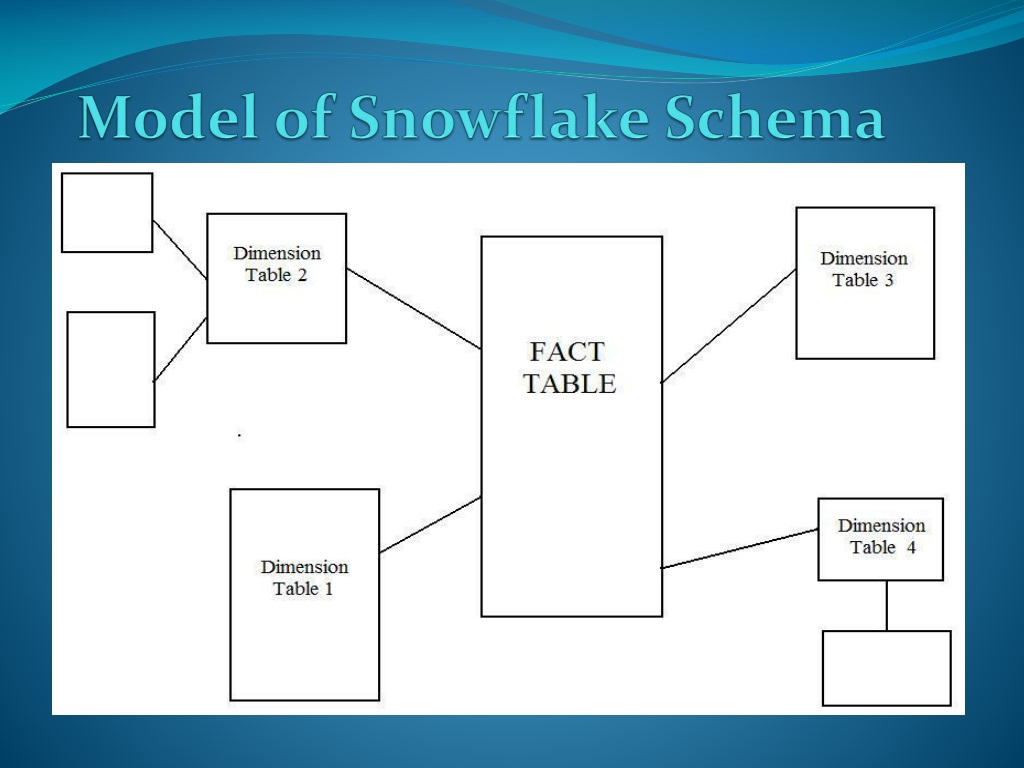 Model of Snowflake Schema

Dimension Table 2

FACT TABLE

Dimension Table 3

Dimension Table 1

Dimension Table 4